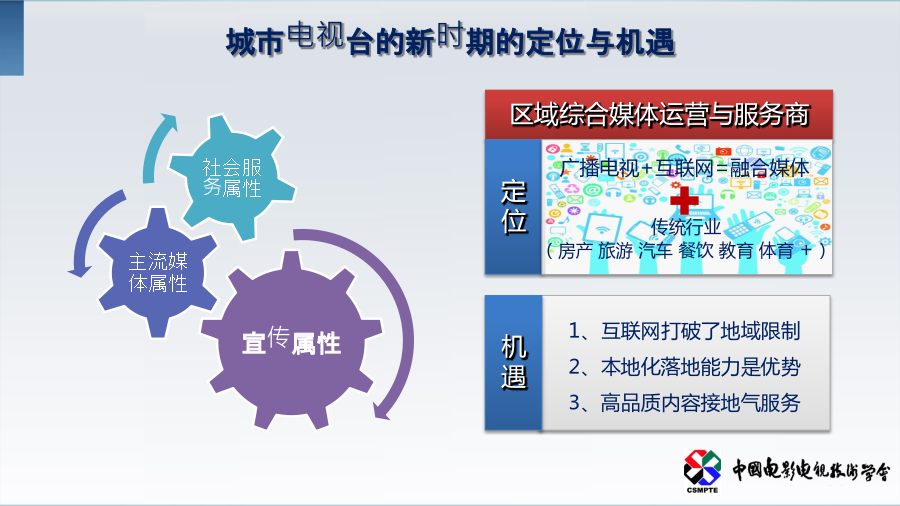 城市电视台的新时期的定位与机遇

社会服务属性

主流媒体属性

宣传属性

区域综合媒体运营与服务商

定位

广播电视+互联网=融合媒体

传统行业
（房产 旅游 汽车 餐饮 教育 体育 + ）

机遇

1、互联网打破了地域限制
2、本地化落地能力是优势
3、高品质内容接地气服务

CSMPTE 中国电影电视技术学会